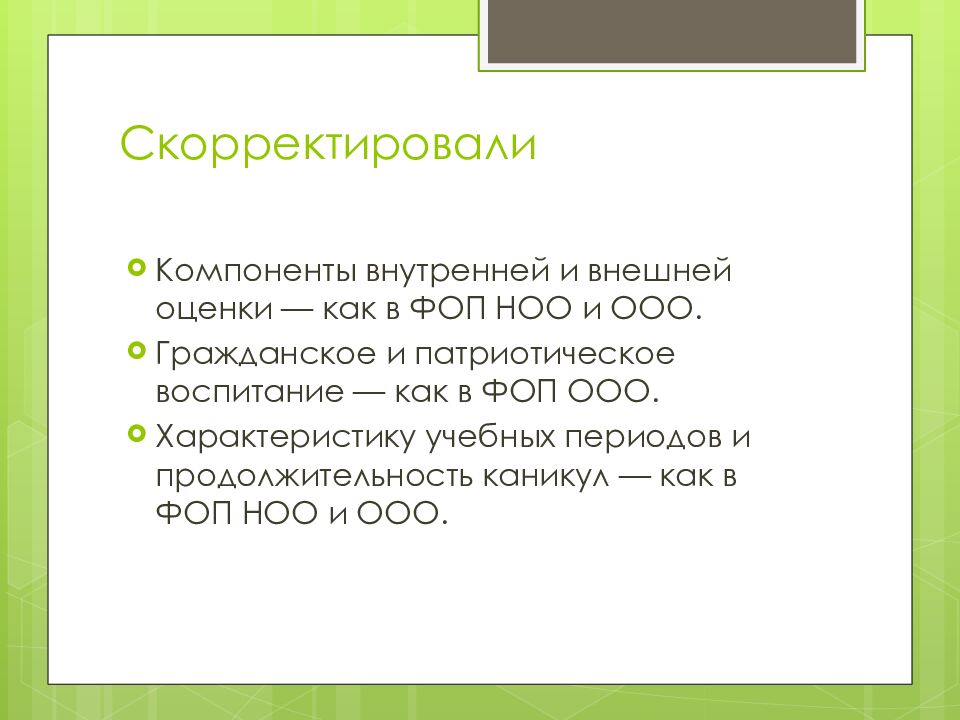 Скорректировали

Компоненты внутренней и внешней оценки — как в ФОП НОО и ООО.

Гражданское и патриотическое воспитание — как в ФОП ООО.

Характеристику учебных периодов и продолжительность каникул — как в ФОП НОО и ООО.